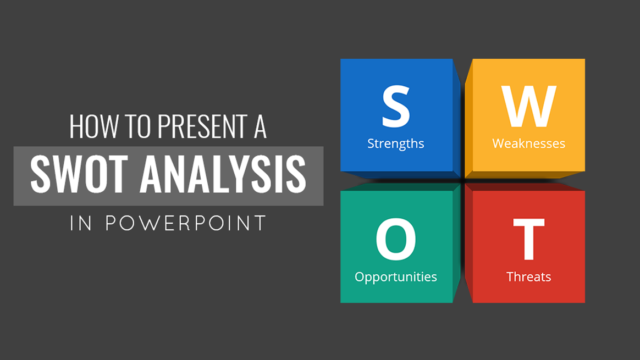 HOW TO PRESENT A

SWOT ANALYSIS

IN POWERPOINT

S
Strengths

W
Weaknesses

O
Opportunities

T
Threats